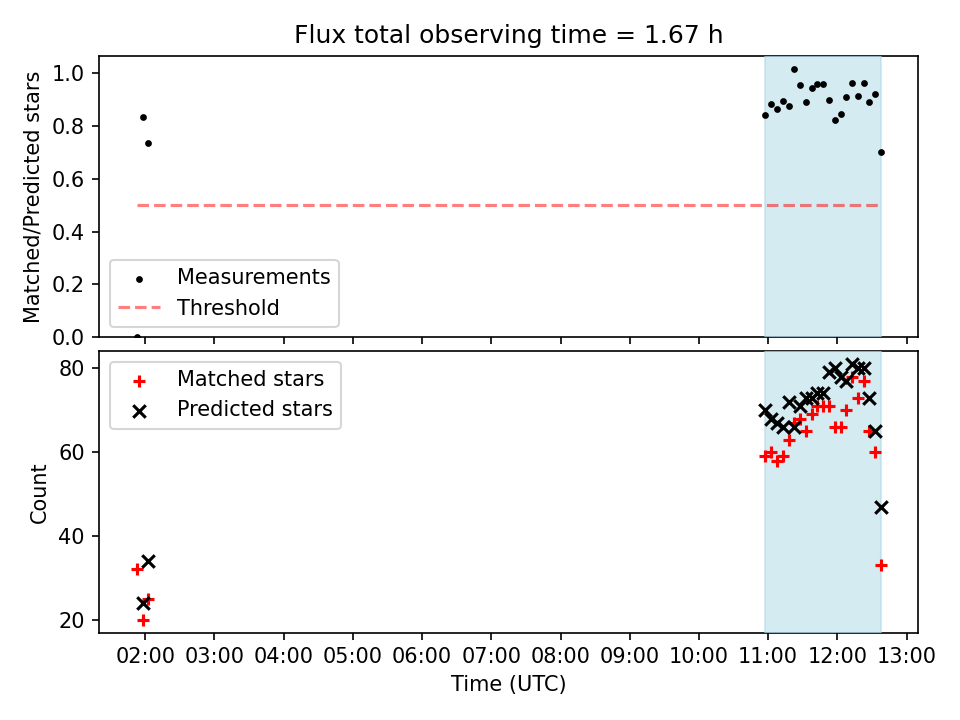 Flux total observing time = 1.67 h

Matched/Predicted stars

1.0
0.8
0.6
0.4
0.2
0.0

Measurements
Threshold

Count

80
60
40
20

Matched stars
Predicted stars

02:00 03:00 04:00 05:00 06:00 07:00 08:00 09:00 10:00 11:00 12:00 13:00

Time (UTC)